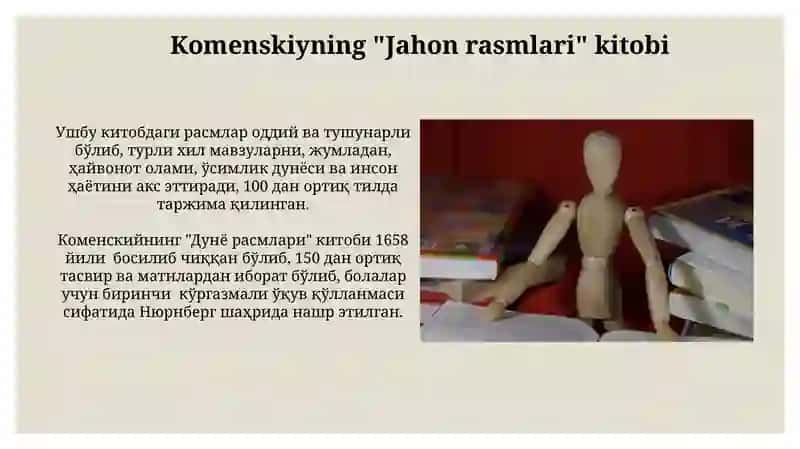 Komenskiyning "Jahon rasmlari" kitobi

Ушбу китобдаги расмлар оддий ва тушунарли бўлиб, турли хил мавзуларни, жумладан, ҳайвонот олами, ўсимлик дунёси ва инсон ҳаётини акс эттиради, 100 дан ортиқ тилда таржима қилинган.

Коменскийнинг "Дунё расмлари" китоби 1658 йили босилиб чиққан бўлиб, 150 дан ортиқ тасвир ва матнлардан иборат бўлиб, болалар учун биринчи кўргазмали ўқув қўлланмаси сифатида Нюрнберг шаҳрида нашр этилган.